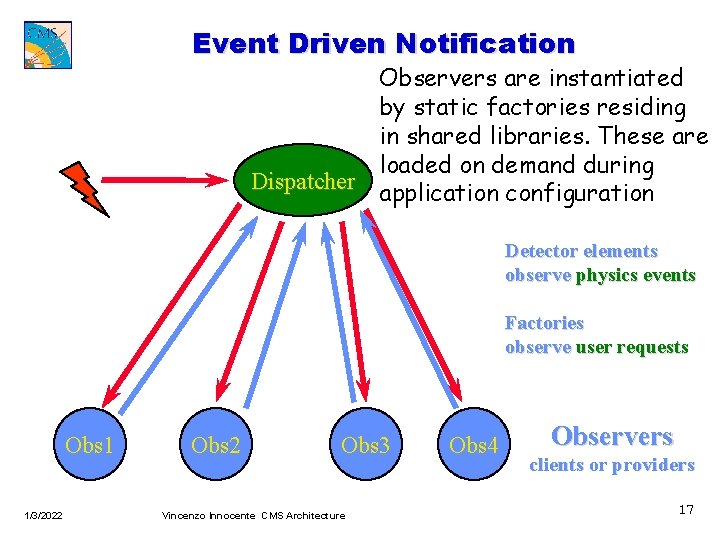 CMS

Event Driven Notification

Observers are instantiated by static factories residing in shared libraries. These are loaded on demand during application configuration

Dispatcher

Detector elements observe physics events

Factories observe user requests

Obs1

Obs2

Obs3

Obs4

Observers clients or providers

1/3/2022

Vincenzo Innocente CMS Architecture

17